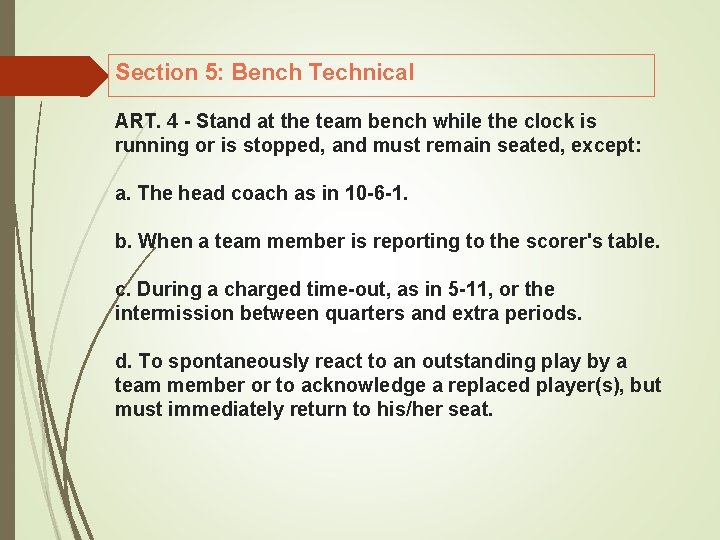 Section 5: Bench Technical

ART. 4 - Stand at the team bench while the clock is running or is stopped, and must remain seated, except:

a. The head coach as in 10-6-1.

b. When a team member is reporting to the scorer's table.

c. During a charged time-out, as in 5-11, or the intermission between quarters and extra periods.

d. To spontaneously react to an outstanding play by a team member or to acknowledge a replaced player(s), but must immediately return to his/her seat.